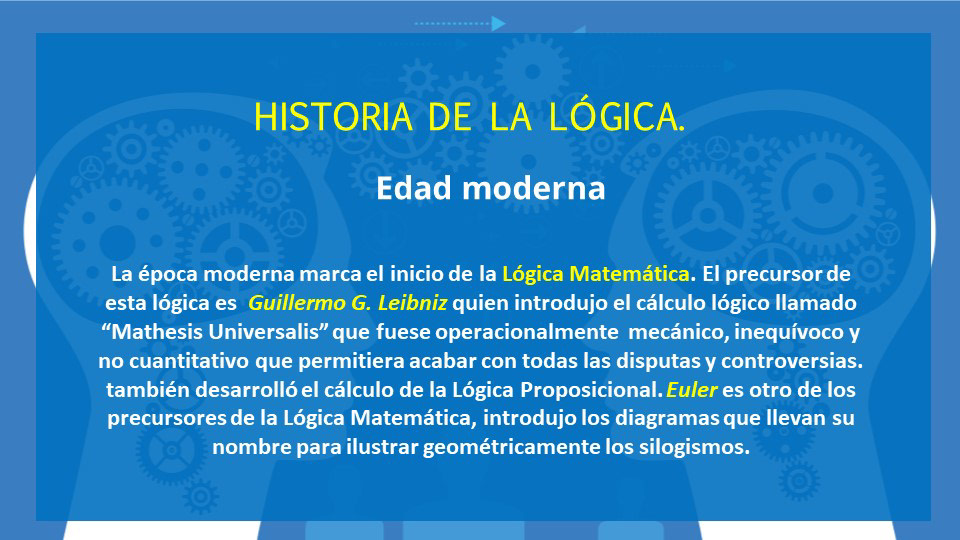 HISTORIA DE LA LÓGICA.

Edad moderna

La época moderna marca el inicio de la Lógica Matemática. El precursor de esta lógica es Guillermo G. Leibniz quien introdujo el cálculo lógico llamado “Mathesis Universalis” que fuese operacionalmente mecánico, inequívoco y no cuantitativo que permitiera acabar con todas las disputas y controversias. también desarrolló el cálculo de la Lógica Proposicional. Euler es otro de los precursores de la Lógica Matemática, introdujo los diagramas que llevan su nombre para ilustrar geométricamente los silogismos.